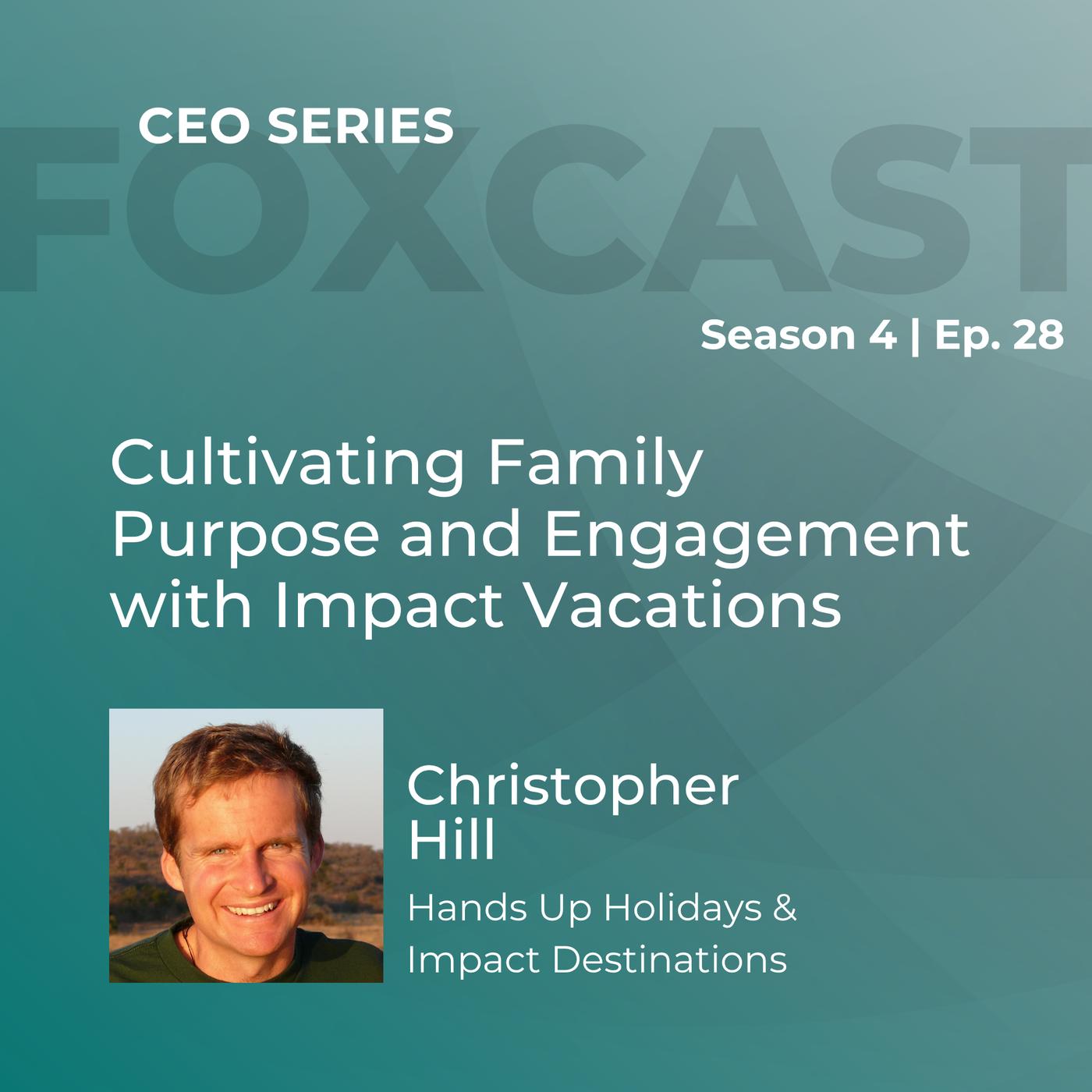 CEO SERIES

FOXCAST

Season 4 | Ep. 28

Cultivating Family Purpose and Engagement with Impact Vacations

Christopher Hill

Hands Up Holidays & Impact Destinations